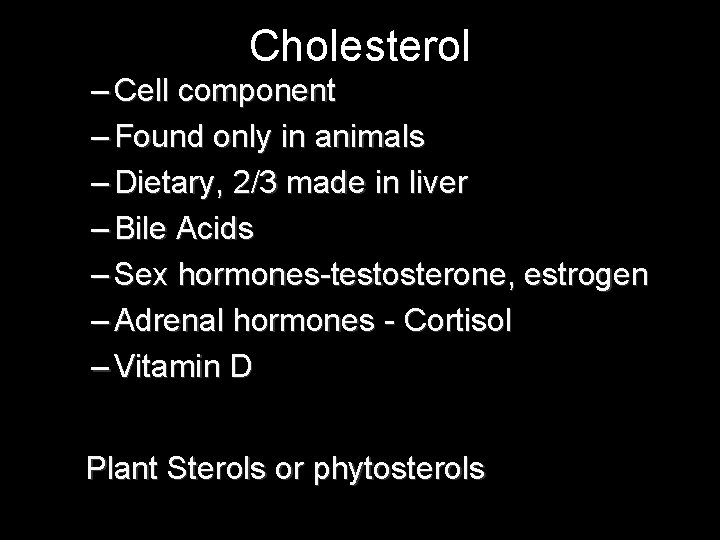 Cholesterol

– Cell component
– Found only in animals
– Dietary, 2/3 made in liver
– Bile Acids
– Sex hormones-testosterone, estrogen
– Adrenal hormones - Cortisol
– Vitamin D

Plant Sterols or phytosterols